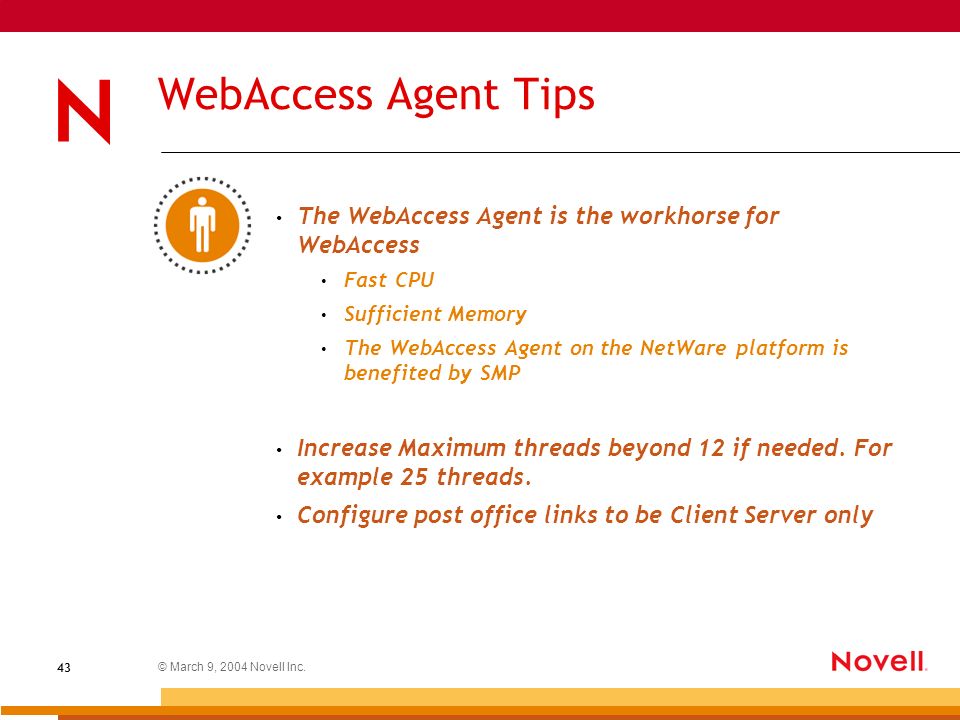 N

WebAccess Agent Tips

• The WebAccess Agent is the workhorse for WebAccess
  • Fast CPU
  • Sufficient Memory
  • The WebAccess Agent on the NetWare platform is benefited by SMP

• Increase Maximum threads beyond 12 if needed. For example 25 threads.
• Configure post office links to be Client Server only

43

© March 9, 2004 Novell Inc.

Novell.